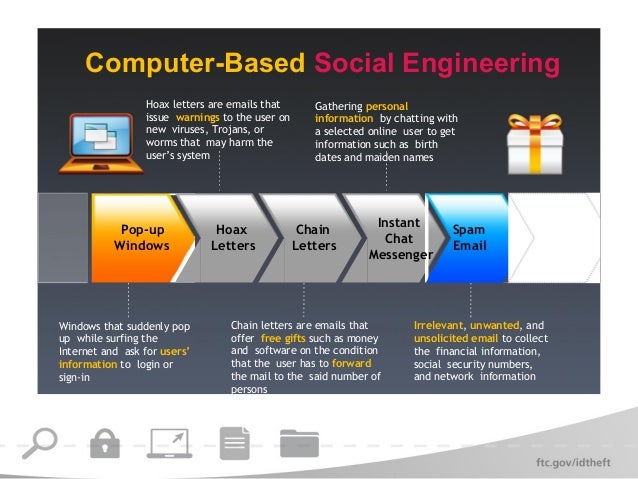 Computer-Based Social Engineering

Hoax letters are emails that issue warnings to the user on new viruses, Trojans, or worms that may harm the user's system

Gathering personal information by chatting with a selected online user to get information such as birth dates and maiden names

Pop-up Windows

Hoax Letters

Chain Letters

Instant Chat Messenger

Spam Email

Windows that suddenly pop up while surfing the Internet and ask for users' information to login or sign-in

Chain letters are emails that offer free gifts such as money and software on the condition that the user has to forward the mail to the said number of persons

Irrelevant, unwanted, and unsolicited email to collect the financial information, social security numbers, and network information

ftc.gov/idtheft